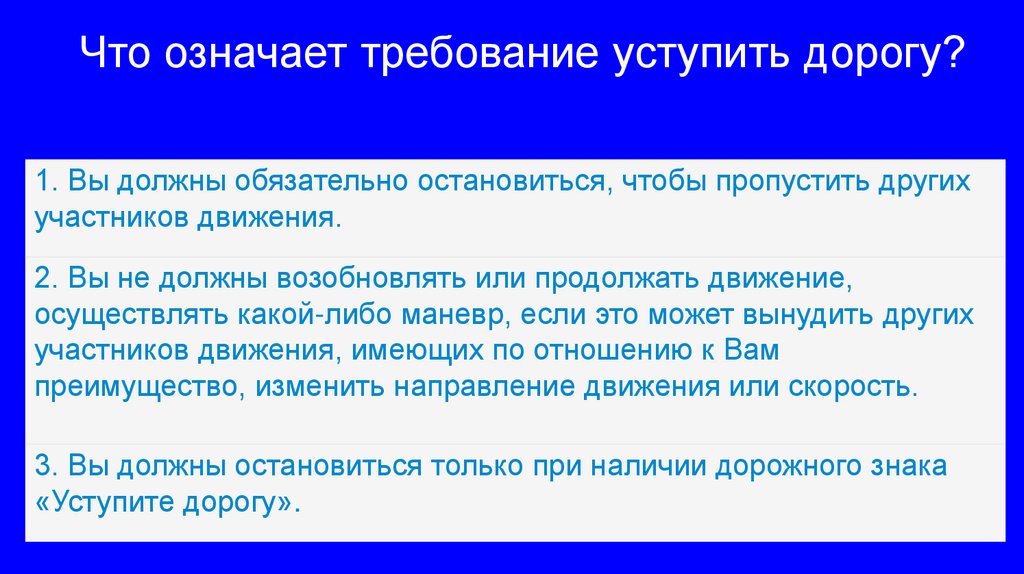 Что означает требование уступить дорогу?

1. Вы должны обязательно остановиться, чтобы пропустить других участников движения.

2. Вы не должны возобновлять или продолжать движение, осуществлять какой-либо маневр, если это может вынудить других участников движения, имеющих по отношению к Вам преимущество, изменить направление движения или скорость.

3. Вы должны остановиться только при наличии дорожного знака «Уступите дорогу».